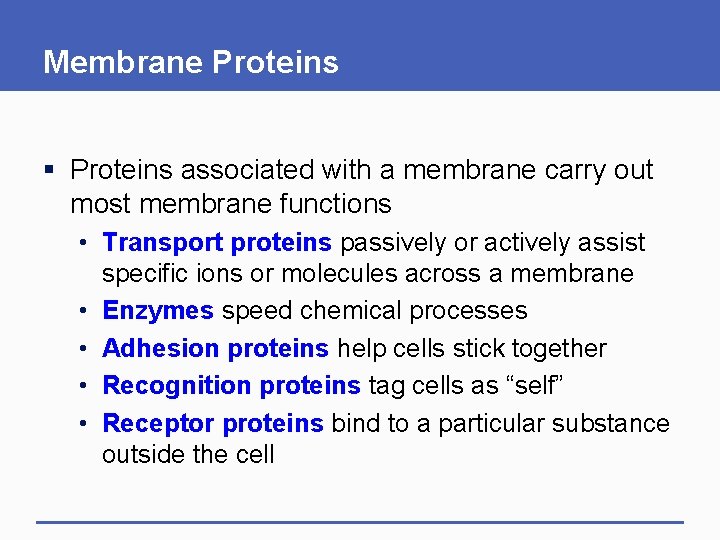 Membrane Proteins

▪ Proteins associated with a membrane carry out most membrane functions

• Transport proteins passively or actively assist specific ions or molecules across a membrane

• Enzymes speed chemical processes

• Adhesion proteins help cells stick together

• Recognition proteins tag cells as “self”

• Receptor proteins bind to a particular substance outside the cell